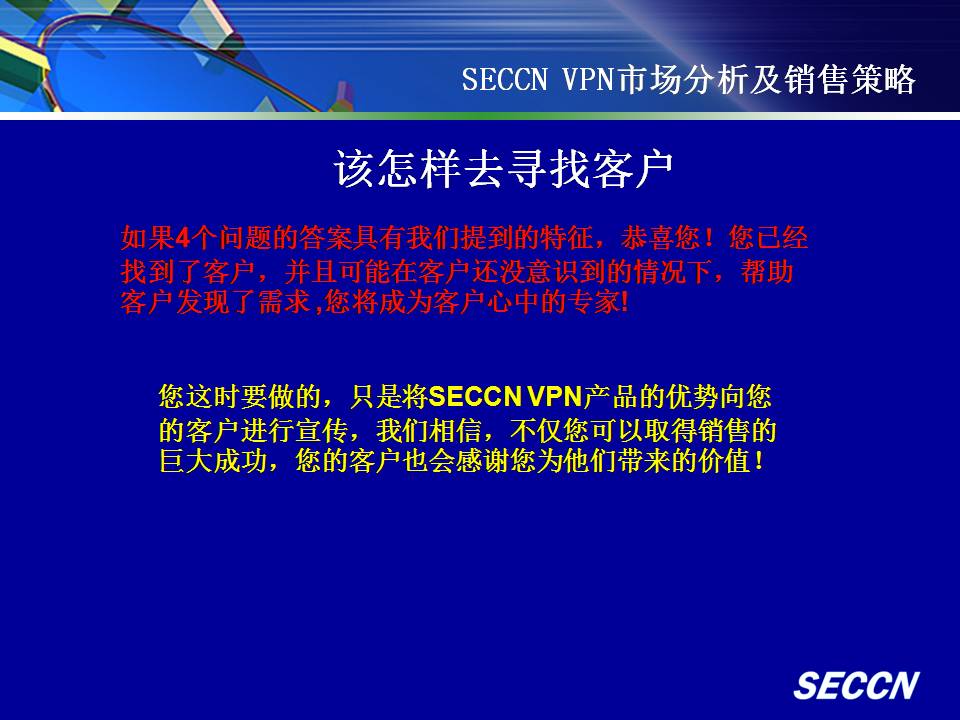 SECCN VPN市场分析及销售策略

该怎样去寻找客户

如果4个问题的答案具有我们提到的特征，恭喜您！您已经找到了客户，并且可能在客户还没意识到的情况下，帮助客户发现了需求,您将成为客户心中的专家!

您这时要做的，只是将SECCN VPN产品的优势向您的客户进行宣传，我们相信，不仅您可以取得销售的巨大成功，您的客户也会感谢您为他们带来的价值！

SECCN